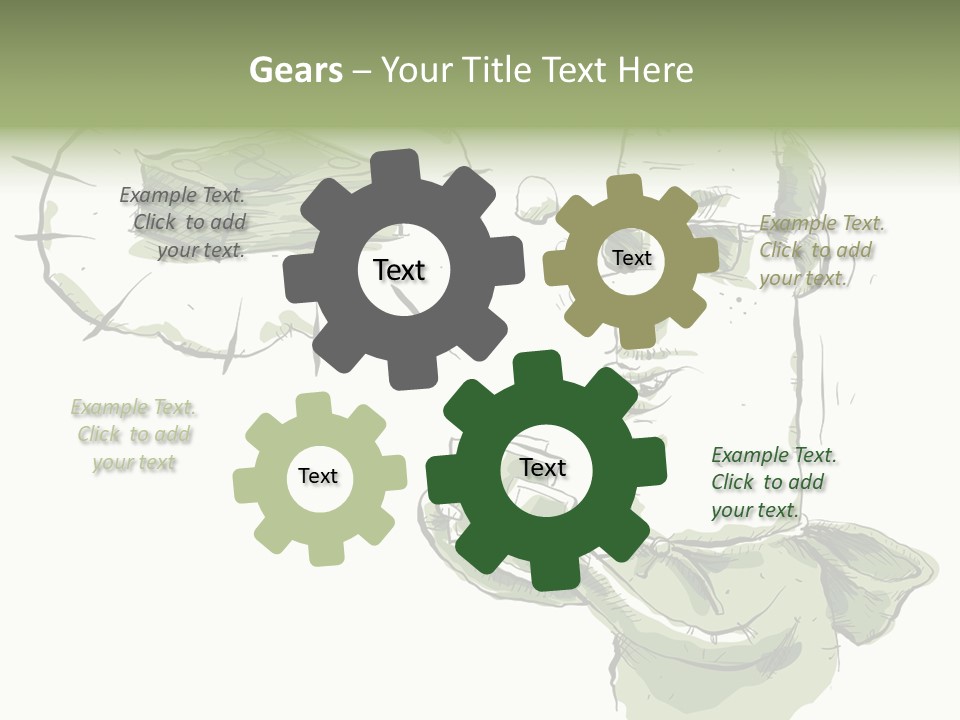 Gears – Your Title Text Here

Example Text. Click to add your text.

Text

Text

Example Text. Click to add your text.

Example Text. Click to add your text

Text

Text

Example Text. Click to add your text.